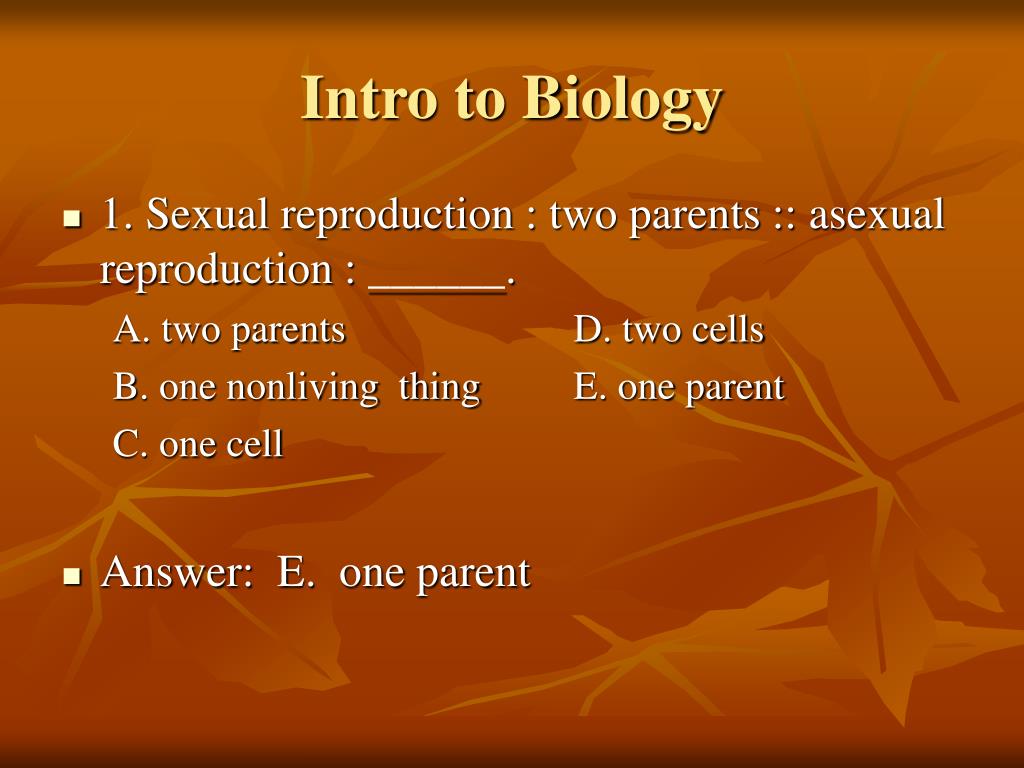 Intro to Biology

1. Sexual reproduction : two parents :: asexual reproduction : ______.

A. two parents
B. one nonliving thing
C. one cell

D. two cells
E. one parent

Answer: E. one parent